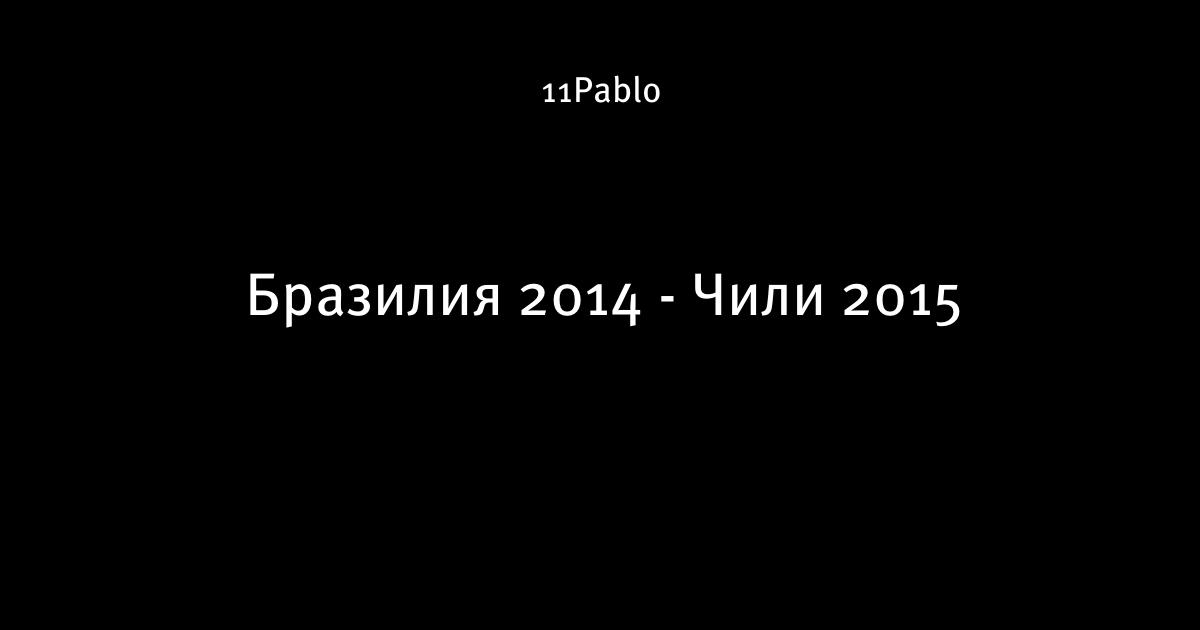 11Pablo

Бразилия 2014 - Чили 2015